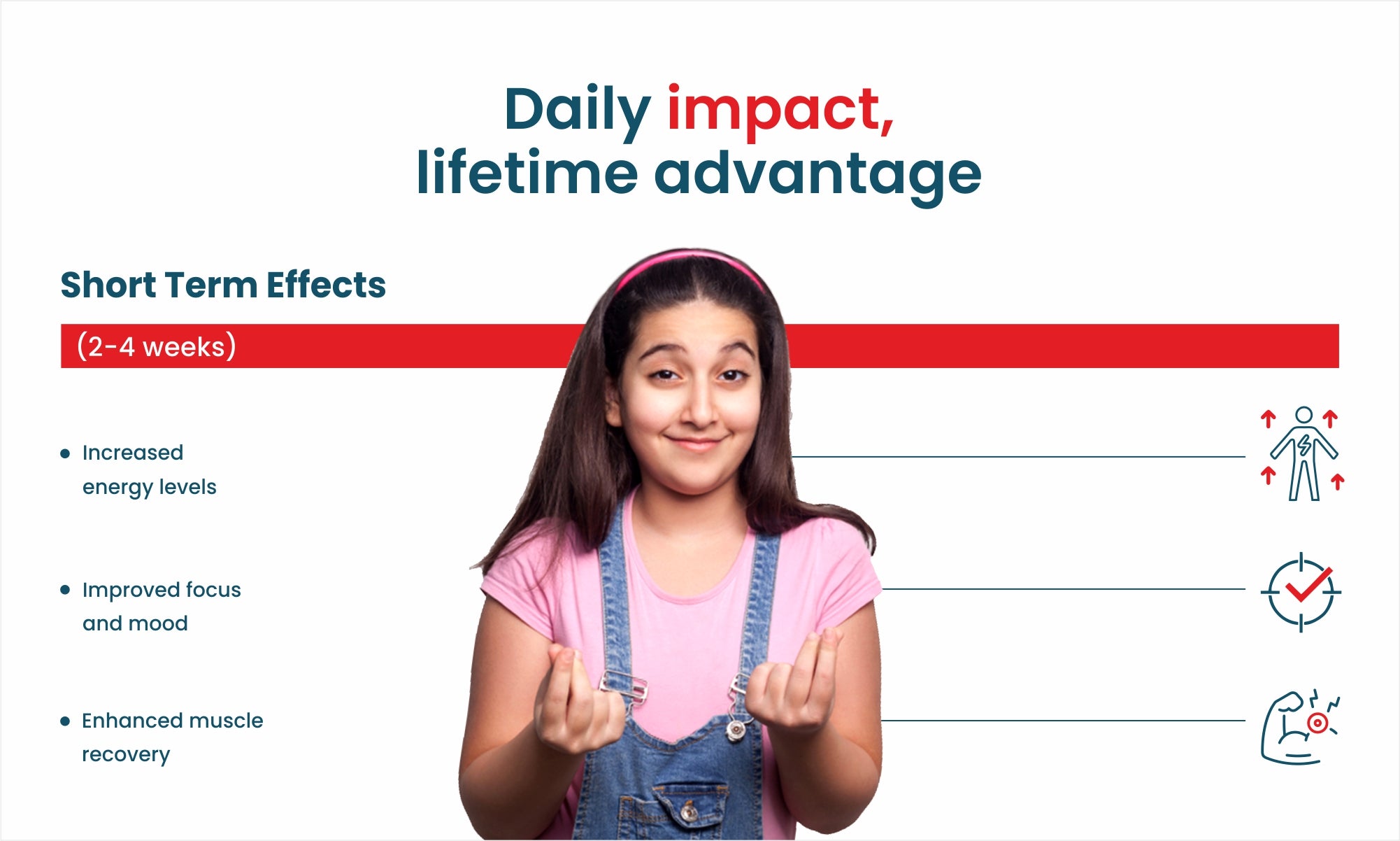 Daily impact, lifetime advantage

Short Term Effects

(2-4 weeks)

• Increased energy levels

• Improved focus and mood

• Enhanced muscle recovery